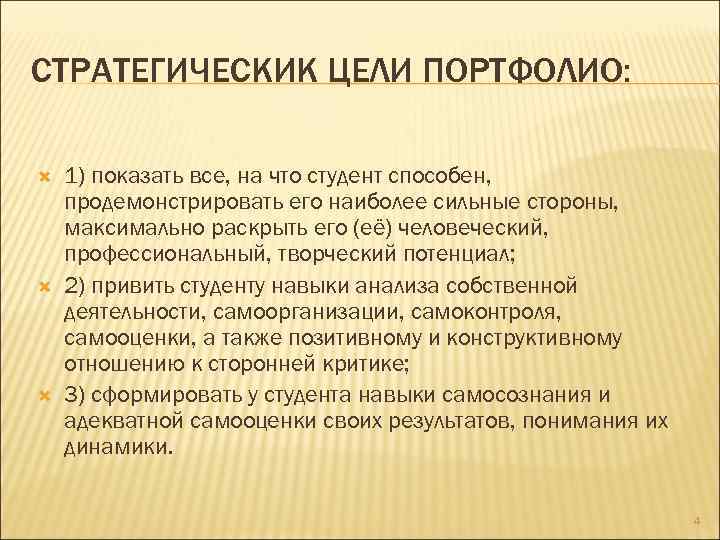 СТРАТЕГИЧЕСКИК ЦЕЛИ ПОРТФОЛИО:

1) показать все, на что студент способен, продемонстрировать его наиболее сильные стороны, максимально раскрыть его (её) человеческий, профессиональный, творческий потенциал;

2) привить студенту навыки анализа собственной деятельности, самоорганизации, самоконтроля, самооценки, а также позитивному и конструктивному отношению к сторонней критике;

3) сформировать у студента навыки самосознания и адекватной самооценки своих результатов, понимания их динамики.

4